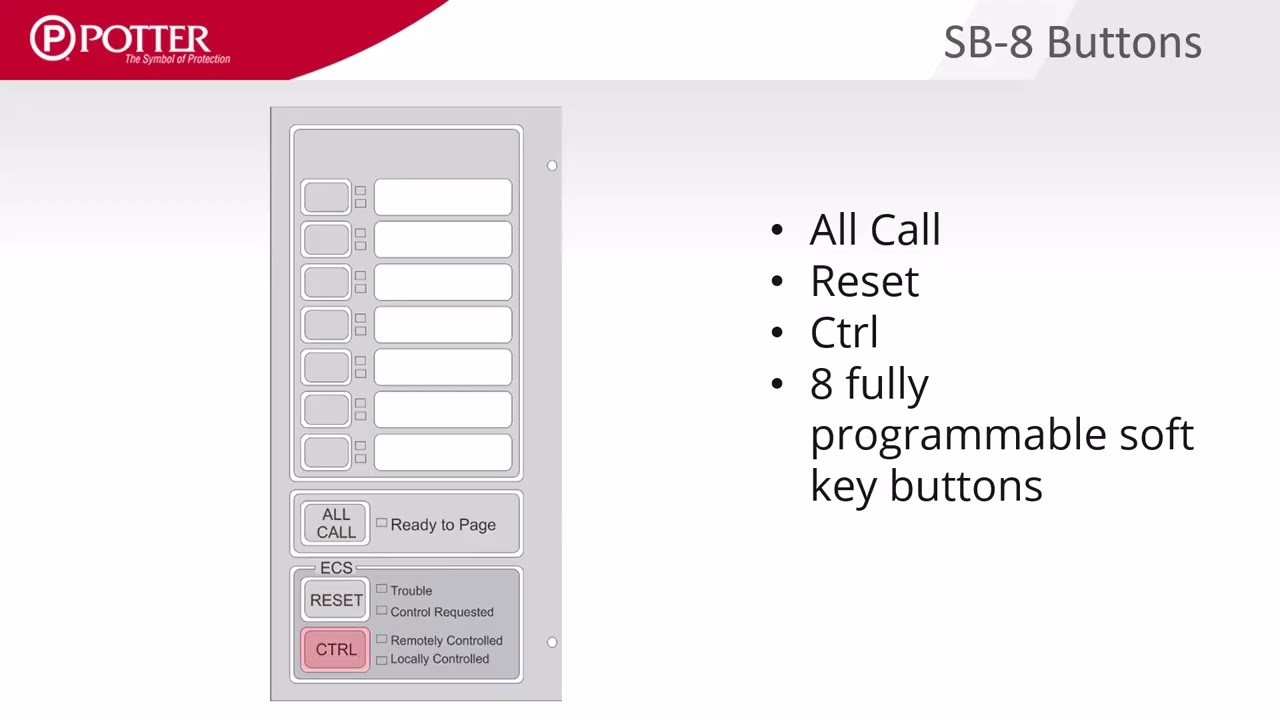 POTTER
The Symbol of Protection

SB-8 Buttons

ALL CALL
Ready to Page

ECS
RESET
Trouble
Control Requested
CTRL
Remotely Controlled
Locally Controlled

• All Call
• Reset
• Ctrl
• 8 fully programmable soft key buttons